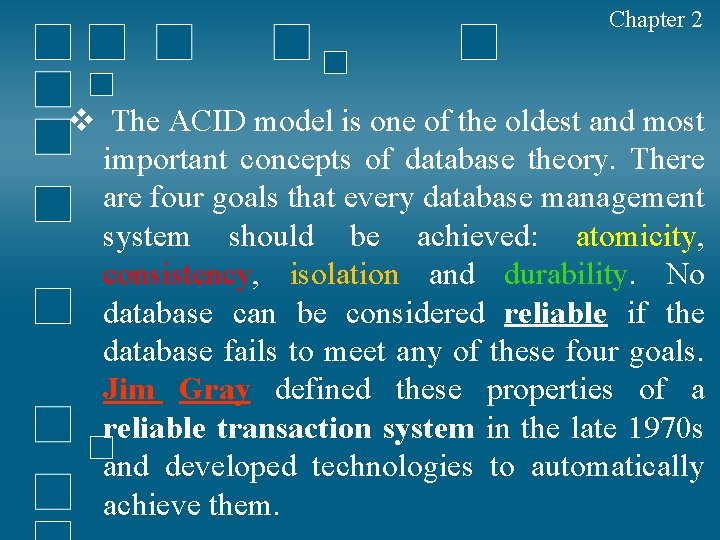 Chapter 2

❖ The ACID model is one of the oldest and most important concepts of database theory. There are four goals that every database management system should be achieved: atomicity, consistency, isolation and durability. No database can be considered reliable if the database fails to meet any of these four goals. Jim Gray defined these properties of a reliable transaction system in the late 1970s and developed technologies to automatically achieve them.